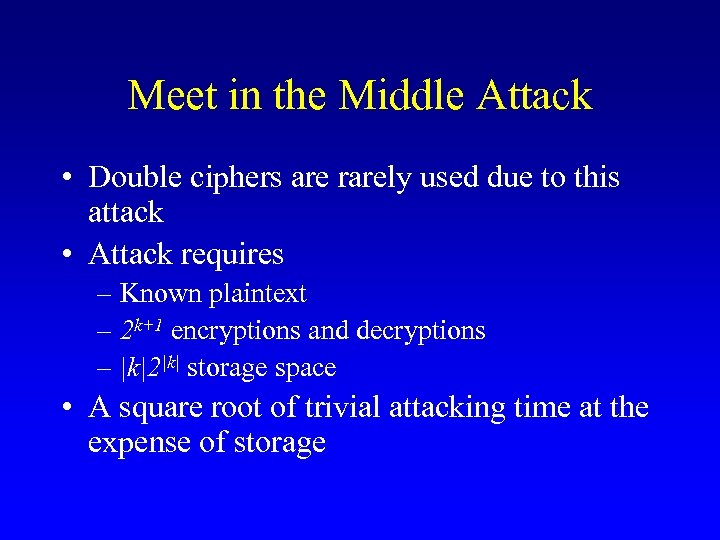 Meet in the Middle Attack

• Double ciphers are rarely used due to this attack
• Attack requires
 – Known plaintext
 – $2^{k+1}$ encryptions and decryptions
 – $|k|2^{|k|}$ storage space
• A square root of trivial attacking time at the expense of storage